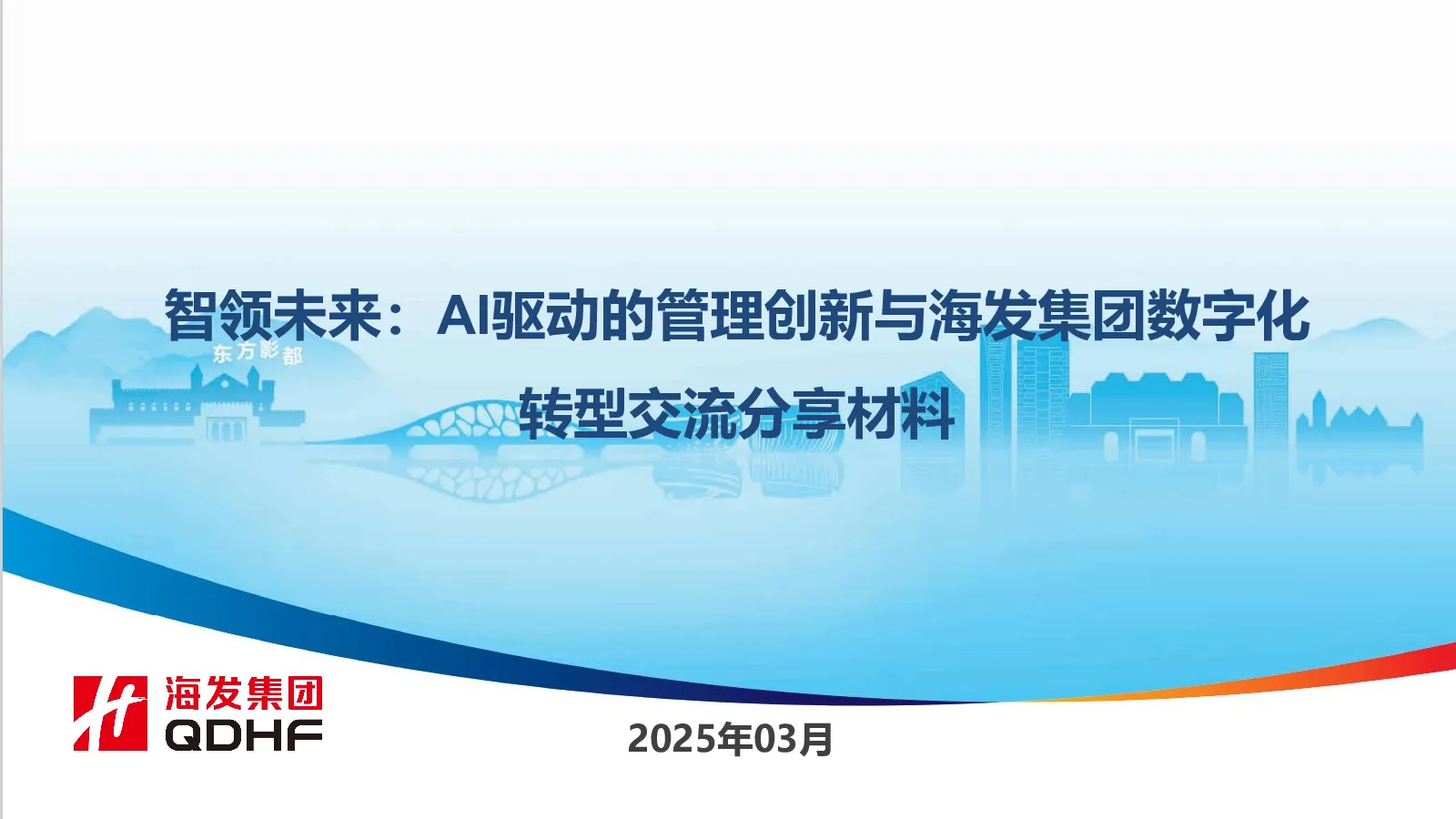 智领未来：AI驱动的管理创新与海发集团数字化转型交流分享材料

东方影都

海发集团
QDHF

2025年03月